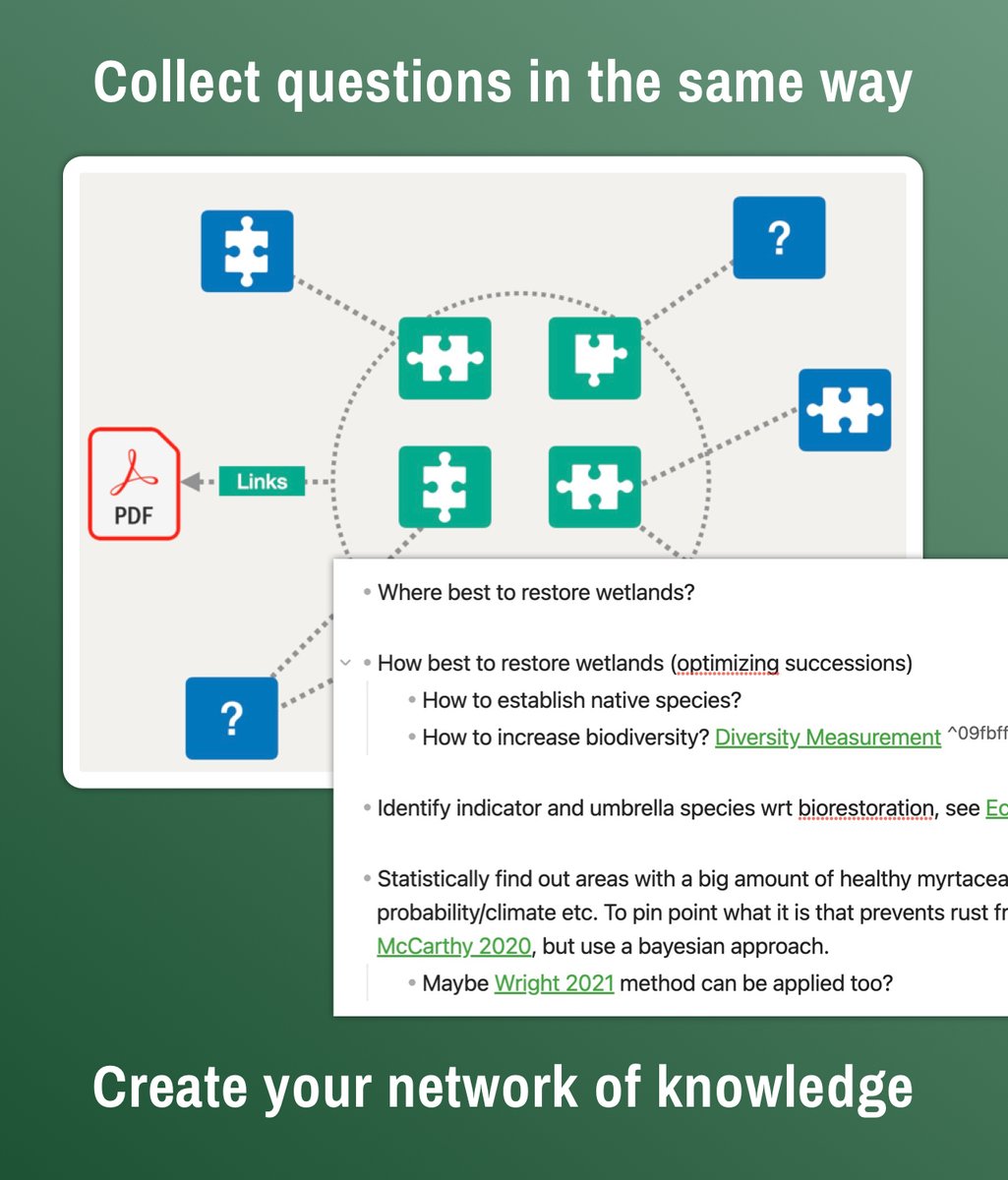 Collect questions in the same way

?

Links

PDF

?

Where best to restore wetlands?

How best to restore wetlands (optimizing successions)

How to establish native species?

How to increase biodiversity? Diversity Measurement ^09fbff

Identify indicator and umbrella species wrt biorestoration, see Ec

Statistically find out areas with a big amount of healthy myrtacea probability/climate etc. To pin point what it is that prevents rust fr McCarthy 2020, but use a bayesian approach.

Maybe Wright 2021 method can be applied too?

Create your network of knowledge